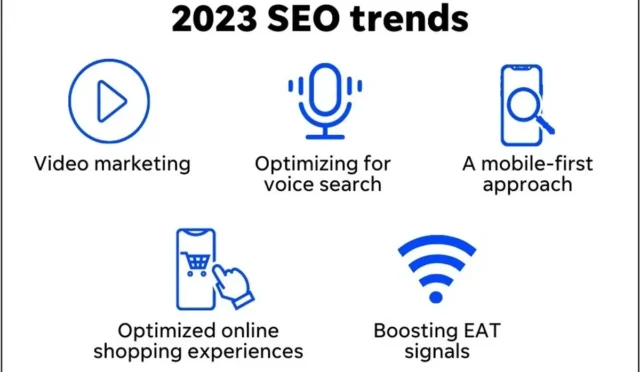 2023 SEO trends

Video marketing

Optimizing for voice search

A mobile-first approach

Optimized online shopping experiences

Boosting EAT signals